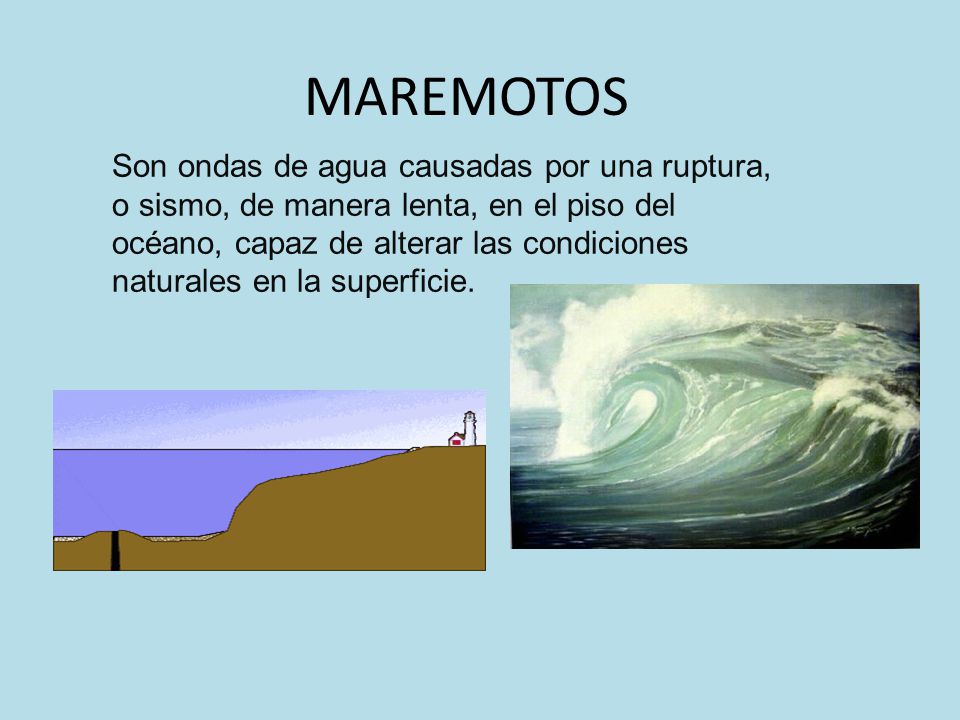 MAREMOTOS

Son ondas de agua causadas por una ruptura, o sismo, de manera lenta, en el piso del océano, capaz de alterar las condiciones naturales en la superficie.